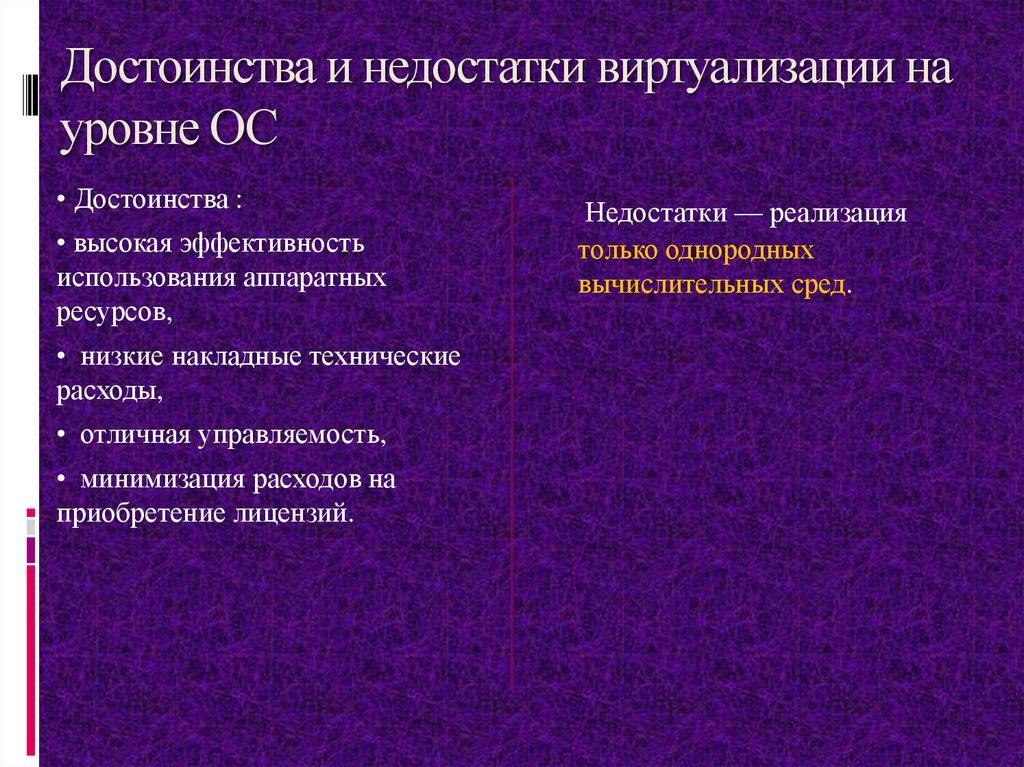 Достоинства и недостатки виртуализации на уровне ОС

• Достоинства :

• высокая эффективность использования аппаратных ресурсов,

• низкие накладные технические расходы,

• отличная управляемость,

• минимизация расходов на приобретение лицензий.

Недостатки — реализация только однородных вычислительных сред.